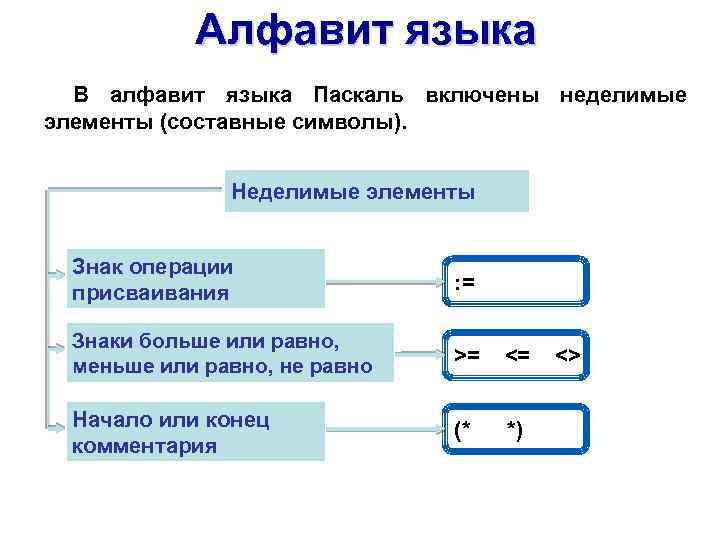 Алфавит языка

В алфавит языка Паскаль включены неделимые элементы (составные символы).

Неделимые элементы

Знак операции присваивания

:=

Знаки больше или равно, меньше или равно, не равно

>= <= <>

Начало или конец комментария

(* *)